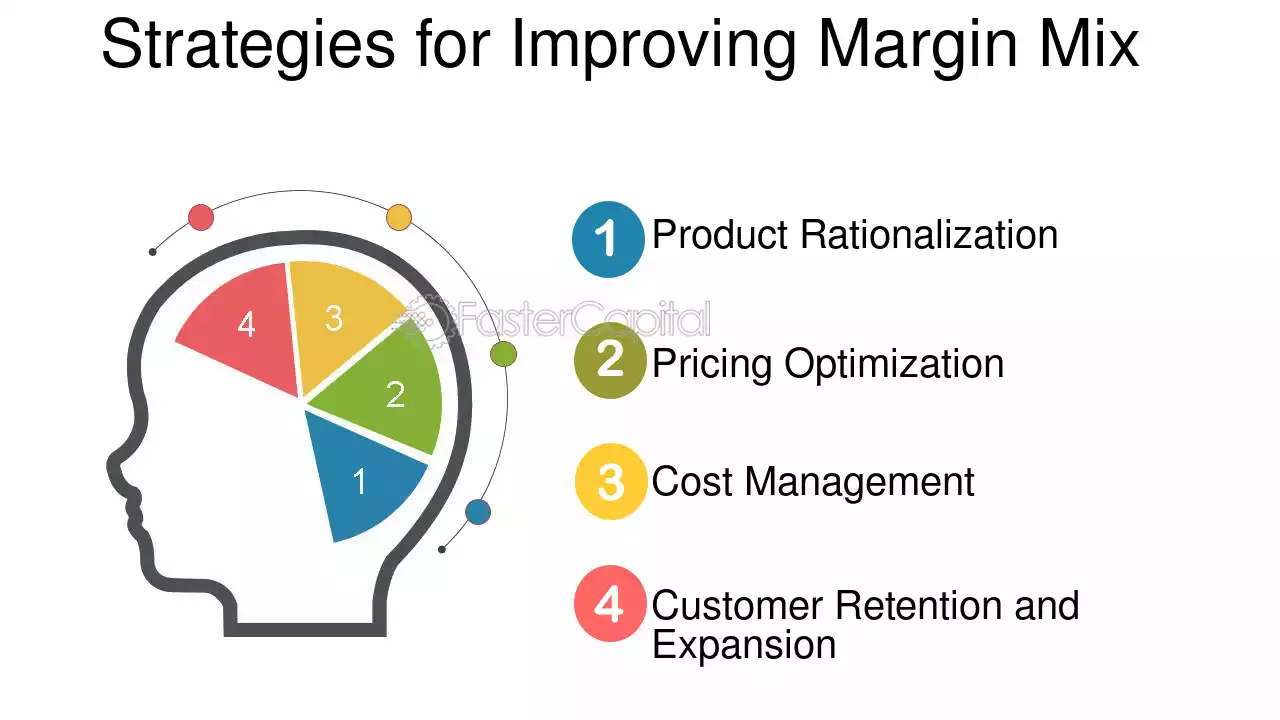 Strategies for Improving Margin Mix

4
3
2
1

1 Product Rationalization

2 Pricing Optimization

3 Cost Management

4 Customer Retention and Expansion

FasterCapital